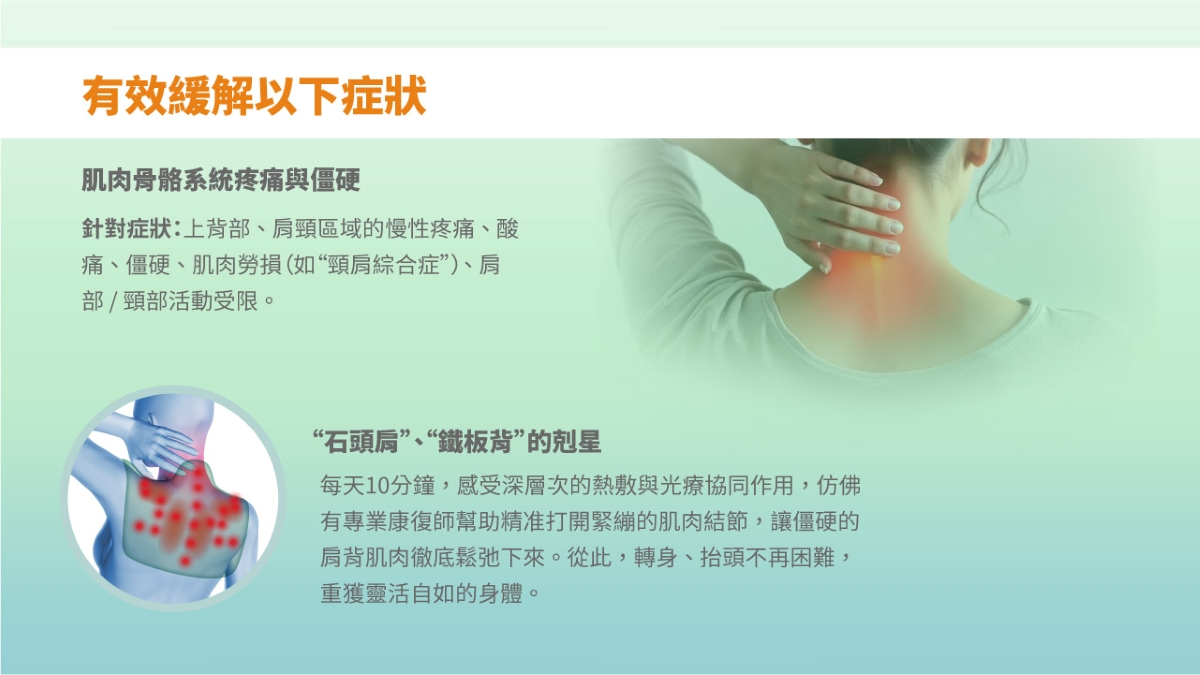 有效緩解以下症狀

肌肉骨骼系統疼痛與僵硬

針對症狀：上背部、肩頸區域的慢性疼痛、酸痛、僵硬、肌肉勞損（如“頸肩綜合症”）、肩部 / 頸部活動受限。

“石頭肩”、“鐵板背”的剋星

每天10分鐘，感受深層次的熱敷與光療協同作用，仿佛有專業康復師幫助精准打開緊繃的肌肉結節，讓僵硬的肩背肌肉徹底鬆弛下來。從此，轉身、抬頭不再困難，重獲靈活自如的身體。